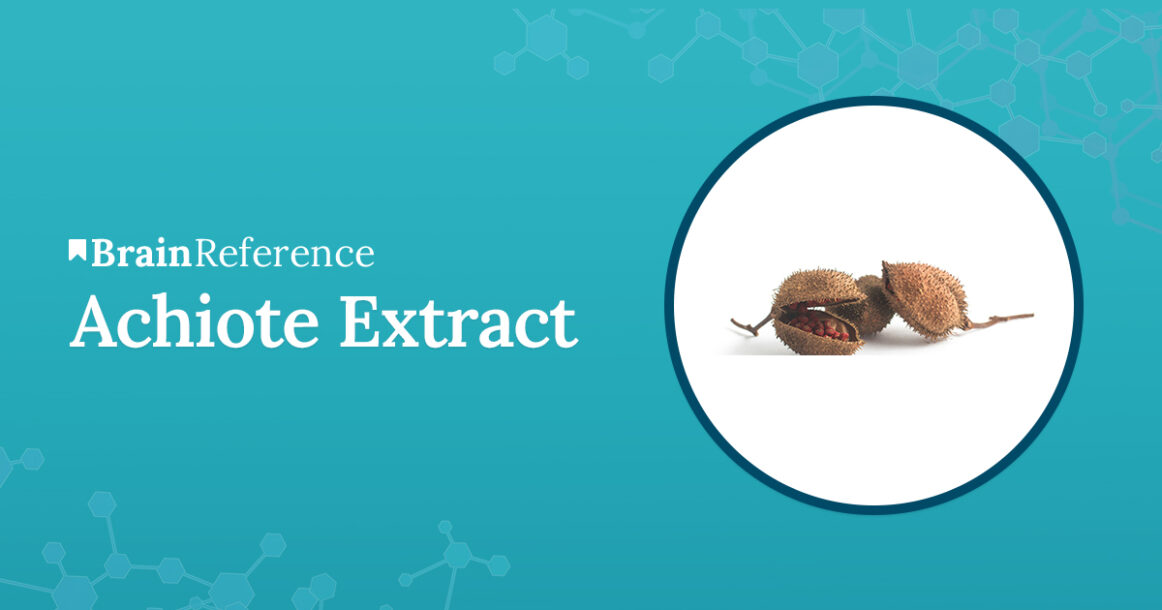 BrainReference
Achiote Extract